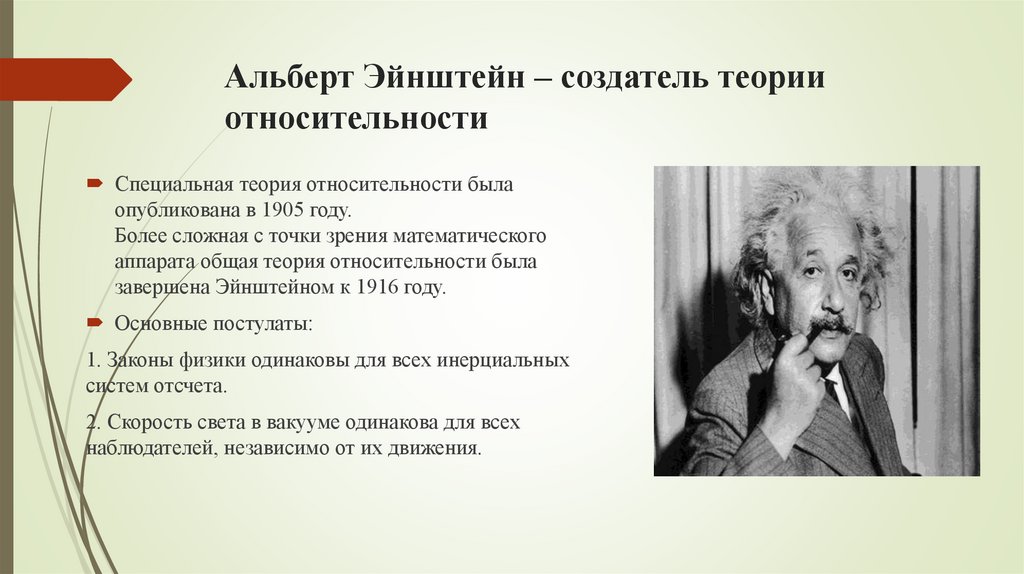 Альберт Эйнштейн – создатель теории относительности

Специальная теория относительности была опубликована в 1905 году.
Более сложная с точки зрения математического аппарата общая теория относительности была завершена Эйнштейном к 1916 году.

Основные постулаты:

1. Законы физики одинаковы для всех инерциальных систем отсчета.

2. Скорость света в вакууме одинакова для всех наблюдателей, независимо от их движения.